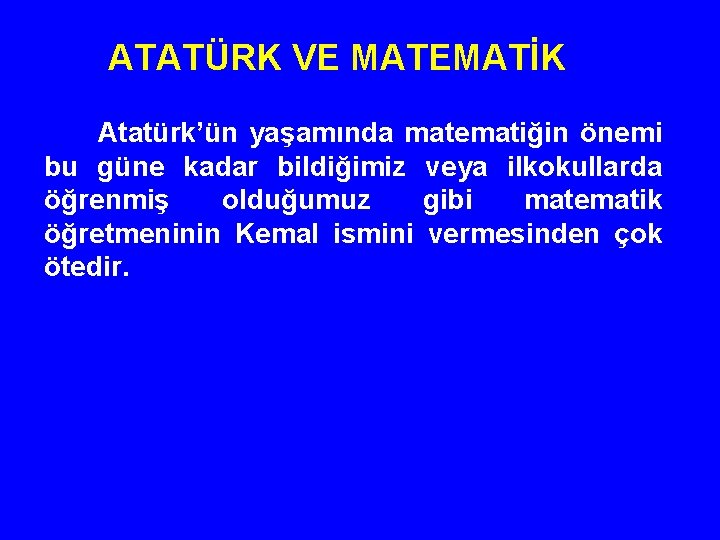 ATATÜRK VE MATEMATİK

Atatürk'ün yaşamında matematiğin önemi bu güne kadar bildiğimiz veya ilkokullarda öğrenmiş olduğumuz gibi matematik öğretmeninin Kemal ismini vermesinden çok ötedir.